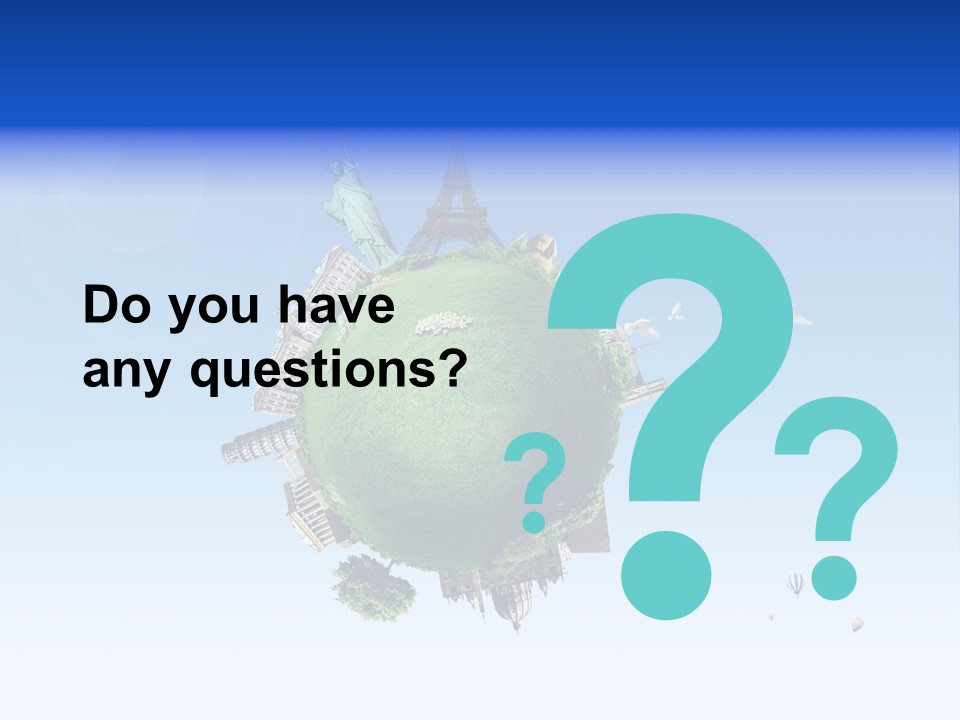 Do you have any questions?

?

?

?